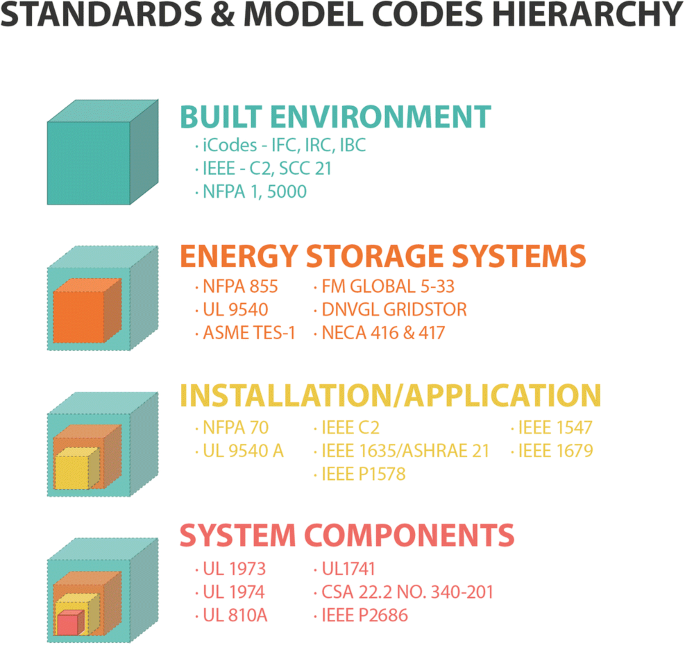 STANDARDS & MODEL CODES HIERARCHY

BUILT ENVIRONMENT
· iCodes - IFC, IRC, IBC
· IEEE - C2, SCC 21
· NFPA 1, 5000

ENERGY STORAGE SYSTEMS
· NFPA 855
· UL 9540
· ASME TES-1

· FM GLOBAL 5-33
· DNVGL GRIDSTOR
· NECA 416 & 417

INSTALLATION/APPLICATION
· NFPA 70
· UL 9540 A

· IEEE C2
· IEEE 1635/ASHRAE 21
· IEEE P1578

· IEEE 1547
· IEEE 1679

SYSTEM COMPONENTS
· UL 1973
· UL 1974
· UL 810A

· UL1741
· CSA 22.2 NO. 340-201
· IEEE P2686